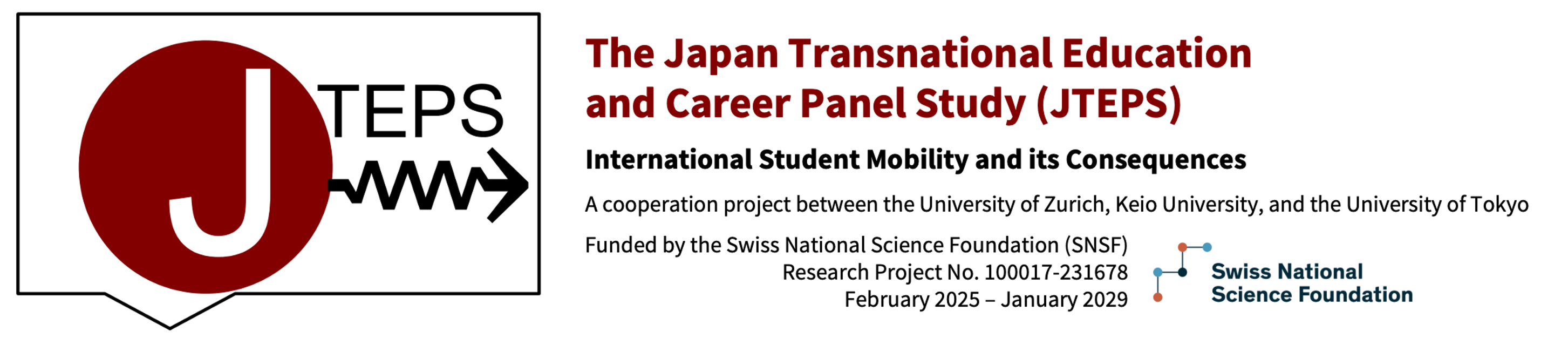 JTEPS

The Japan Transnational Education and Career Panel Study (JTEPS)

International Student Mobility and its Consequences

A cooperation project between the University of Zurich, Keio University, and the University of Tokyo

Funded by the Swiss National Science Foundation (SNSF)
Research Project No. 100017-231678
February 2025 – January 2029

Swiss National Science Foundation